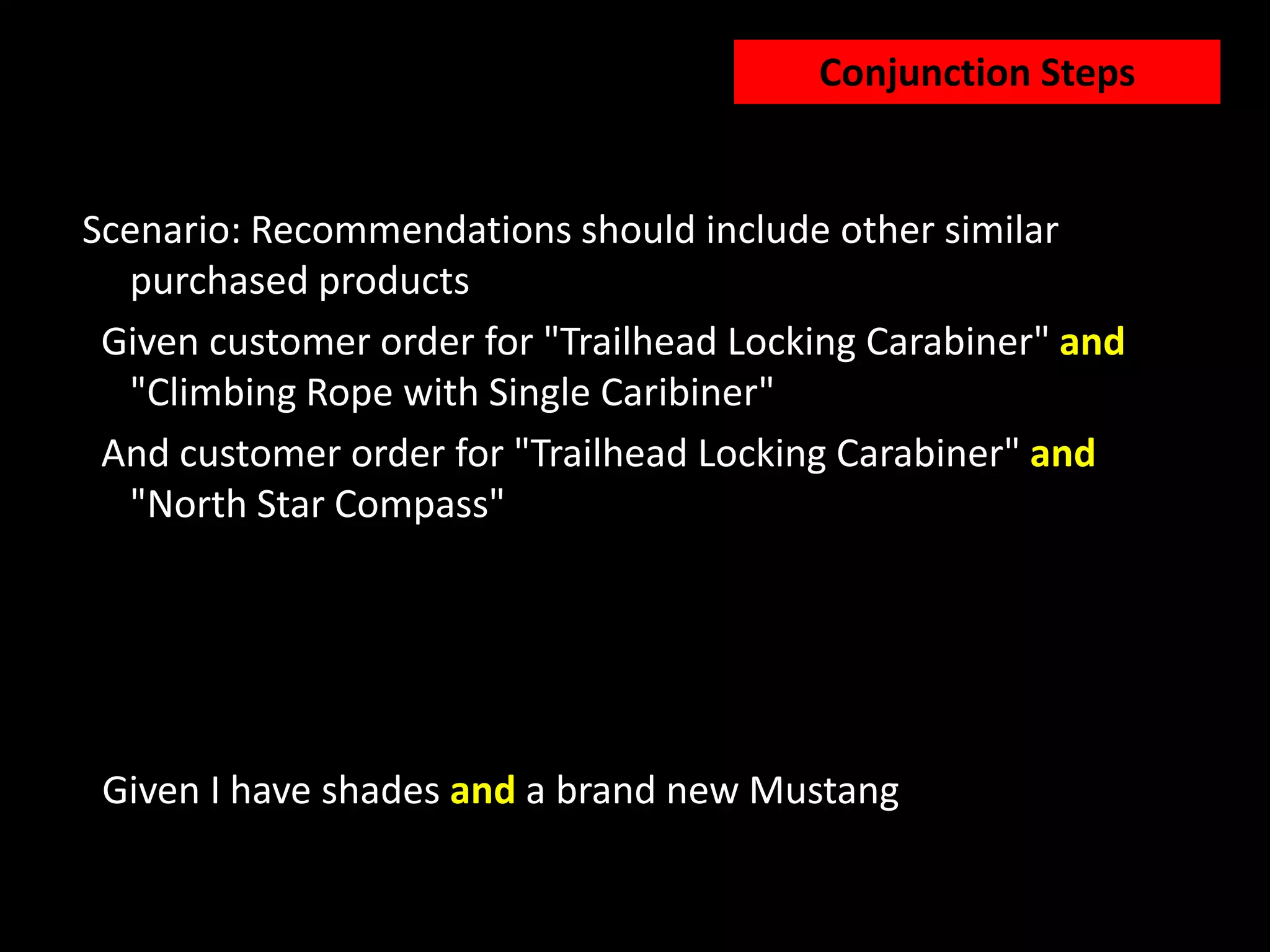 Conjunction Steps

Scenario: Recommendations should include other similar purchased products

Given customer order for "Trailhead Locking Carabiner" and "Climbing Rope with Single Caribiner"

And customer order for "Trailhead Locking Carabiner" and "North Star Compass"

Given I have shades and a brand new Mustang